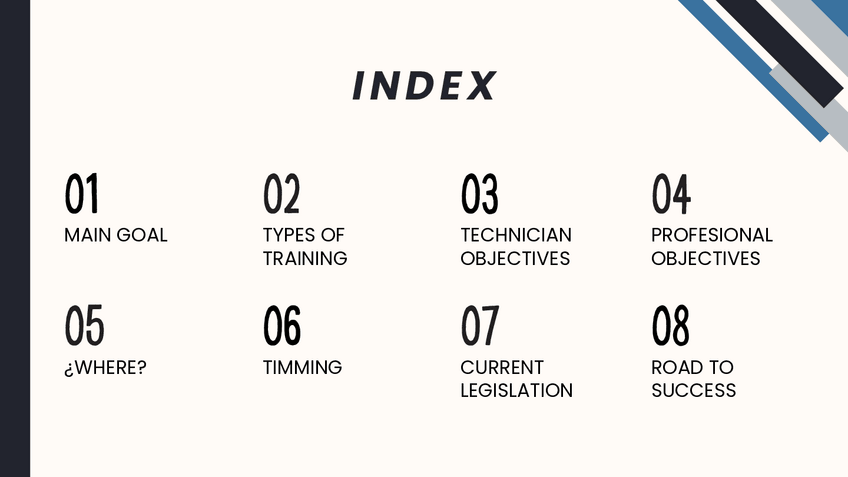 INDEX

01
MAIN GOAL

02
TYPES OF TRAINING

03
TECHNICIAN OBJECTIVES

04
PROFESIONAL OBJECTIVES

05
¿WHERE?

06
TIMMING

07
CURRENT LEGISLATION

08
ROAD TO SUCCESS